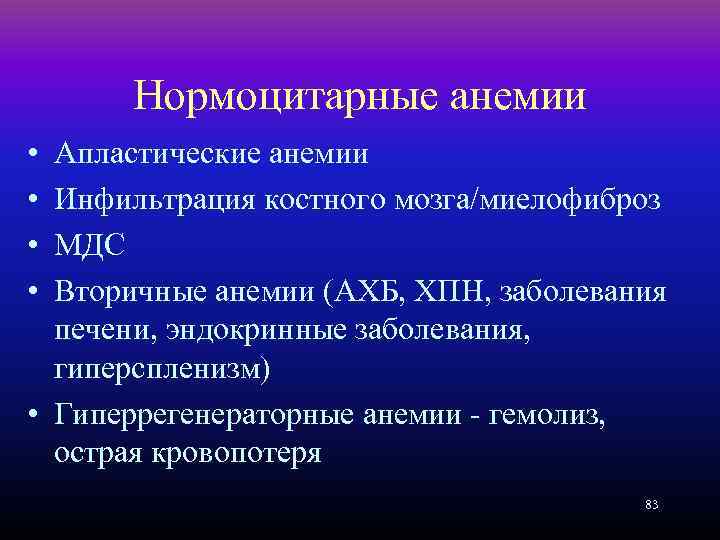 Нормоцитарные анемии

• Апластические анемии
• Инфильтрация костного мозга/миелофиброз
• МДС
• Вторичные анемии (АХБ, ХПН, заболевания печени, эндокринные заболевания, гиперспленизм)
• Гиперрегенераторные анемии - гемолиз, острая кровопотеря

83